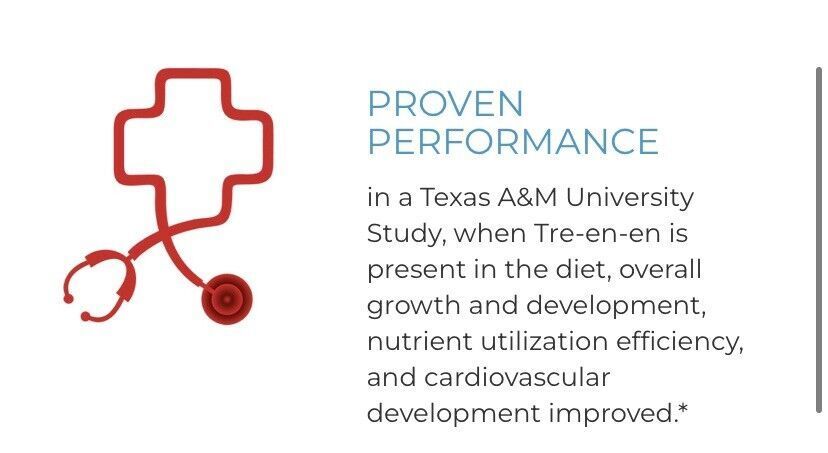 PROVEN PERFORMANCE

in a Texas A&M University Study, when Tre-en-en is present in the diet, overall growth and development, nutrient utilization efficiency, and cardiovascular development improved.*